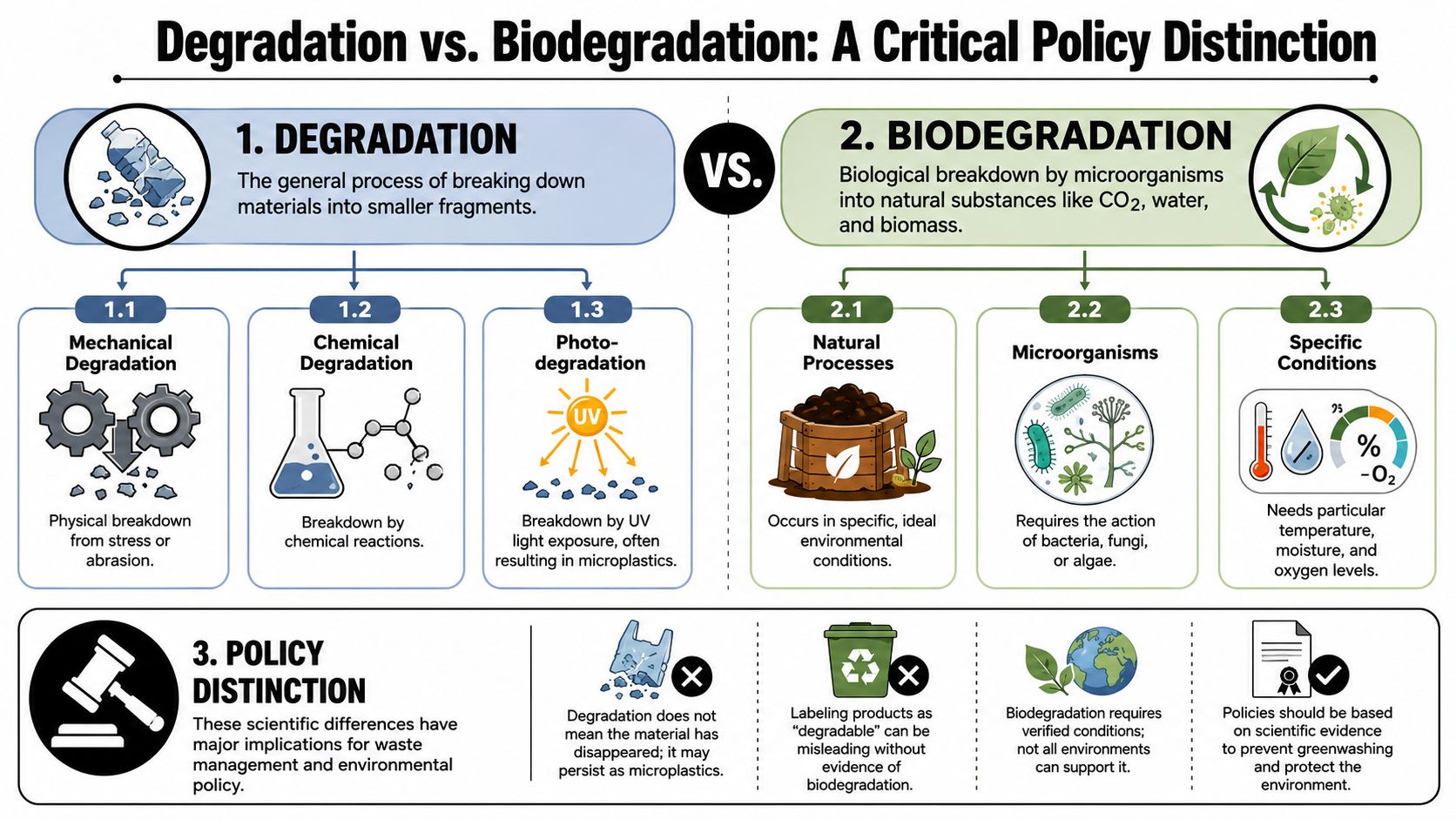 Degradation vs. Biodegradation: A Critical Policy Distinction

1. DEGRADATION
The general process of breaking down materials into smaller fragments.

VS.

2. BIODEGRADATION
Biological breakdown by microorganisms into natural substances like $CO_2$, water, and biomass.

1.1
Mechanical Degradation
Physical breakdown from stress or abrasion.

1.2
Chemical Degradation
Breakdown by chemical reactions.

1.3
Photo-degradation
UV
Breakdown by UV light exposure, often resulting in microplastics.

2.1
Natural Processes
Occurs in specific, ideal environmental conditions.

2.2
Microorganisms
Requires the action of bacteria, fungi, or algae.

2.3
Specific Conditions
%
$-O_2$
Needs particular temperature, moisture, and oxygen levels.

3. POLICY DISTINCTION
These scientific differences have major implications for waste management and environmental policy.

Degradation does not mean the material has disappeared; it may persist as microplastics.

Labeling products as "degradable" can be misleading without evidence of biodegradation.

Biodegradation requires verified conditions; not all environments can support it.

Policies should be based on scientific evidence to prevent greenwashing and protect the environment.